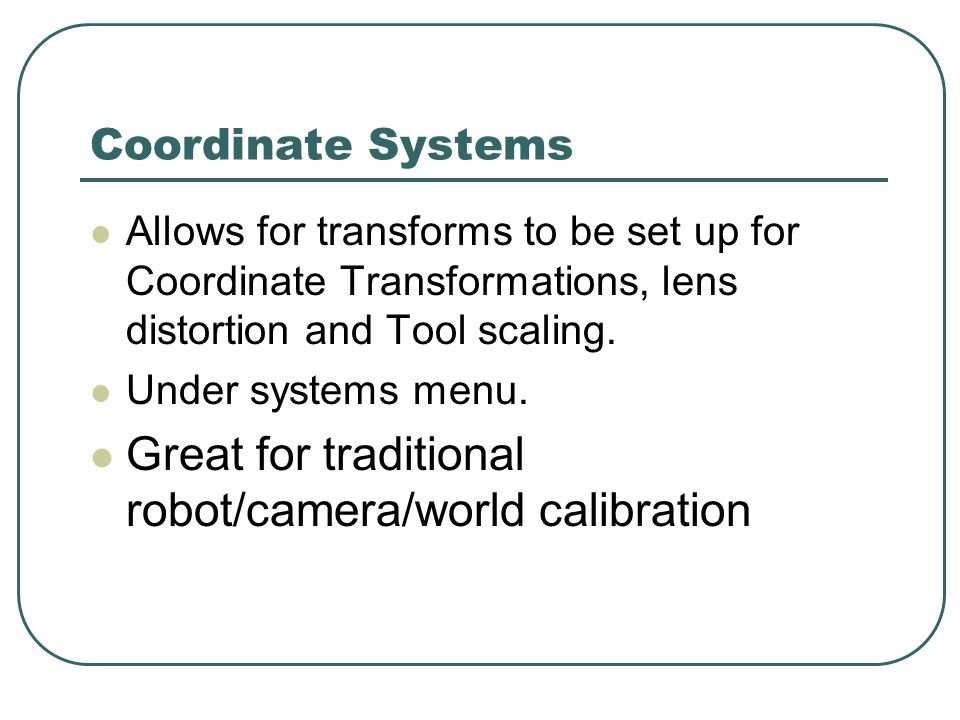 Coordinate Systems

- Allows for transforms to be set up for Coordinate Transformations, lens distortion and Tool scaling.
- Under systems menu.
- Great for traditional robot/camera/world calibration